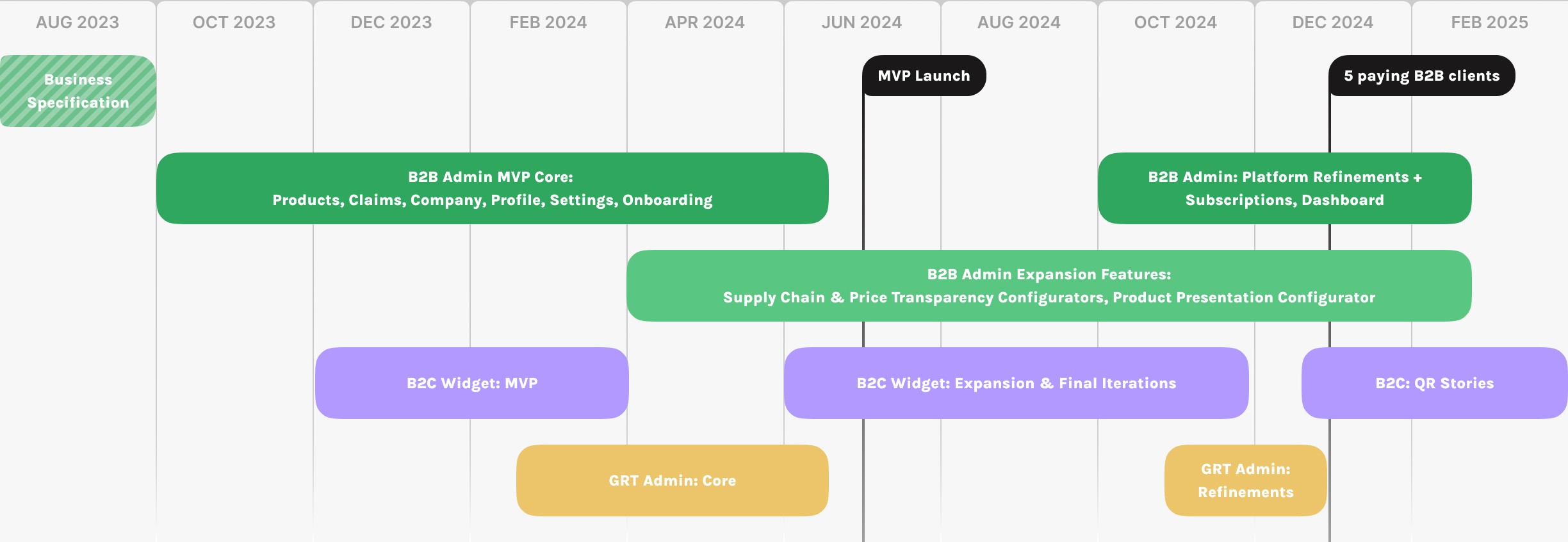 AUG 2023 OCT 2023 DEC 2023 FEB 2024 APR 2024 JUN 2024 AUG 2024 OCT 2024 DEC 2024 FEB 2025

Business Specification

MVP Launch

5 paying B2B clients

B2B Admin MVP Core:
Products, Claims, Company, Profile, Settings, Onboarding

B2B Admin: Platform Refinements + Subscriptions, Dashboard

B2B Admin Expansion Features:
Supply Chain & Price Transparency Configurators, Product Presentation Configurator

B2C Widget: MVP

B2C Widget: Expansion & Final Iterations

B2C: QR Stories

GRT Admin: Core

GRT Admin: Refinements